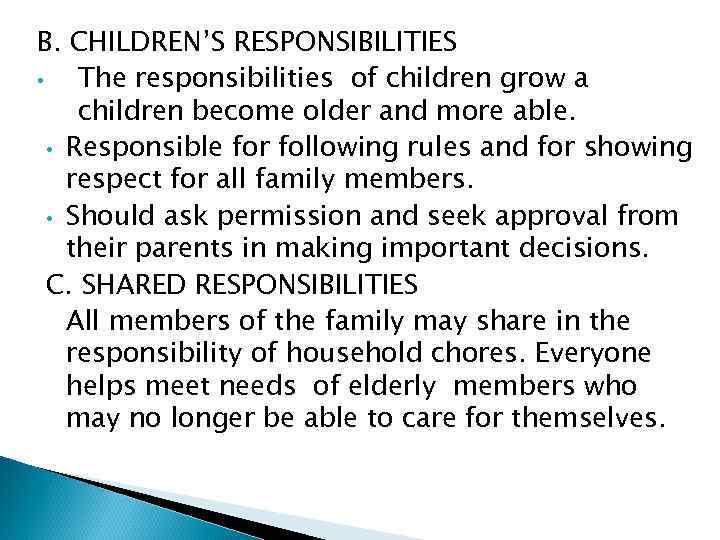 B. CHILDREN'S RESPONSIBILITIES

• The responsibilities of children grow a children become older and more able.

• Responsible for following rules and for showing respect for all family members.

• Should ask permission and seek approval from their parents in making important decisions.

C. SHARED RESPONSIBILITIES

All members of the family may share in the responsibility of household chores. Everyone helps meet needs of elderly members who may no longer be able to care for themselves.